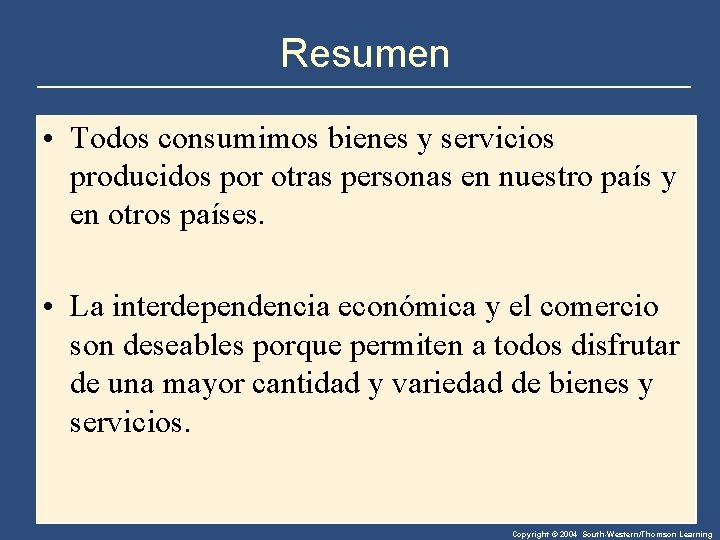 Resumen

• Todos consumimos bienes y servicios producidos por otras personas en nuestro país y en otros países.

• La interdependencia económica y el comercio son deseables porque permiten a todos disfrutar de una mayor cantidad y variedad de bienes y servicios.

Copyright © 2004 South-Western/Thomson Learning